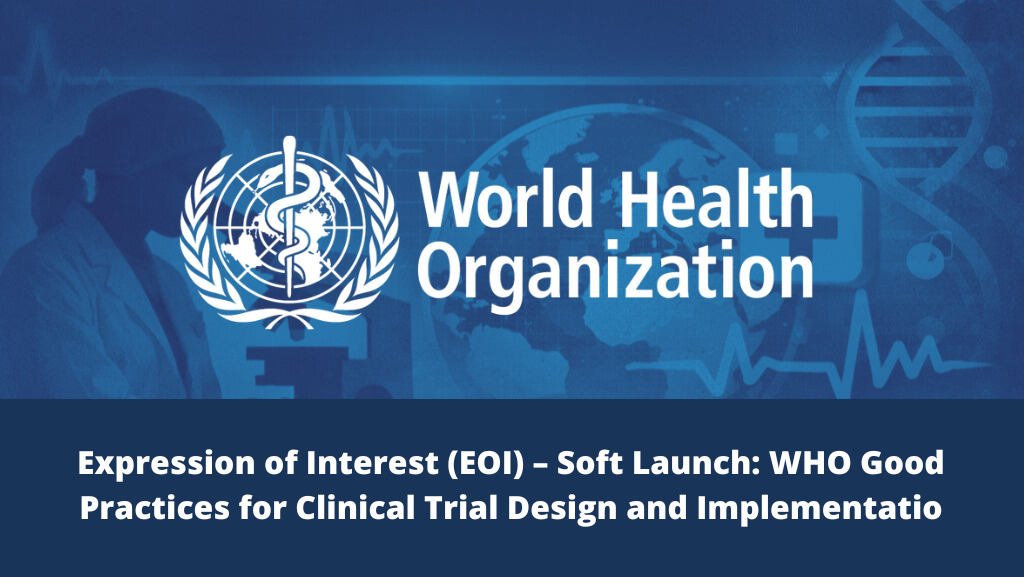 World Health Organization

Expression of Interest (EOI) – Soft Launch: WHO Good Practices for Clinical Trial Design and Implementatio